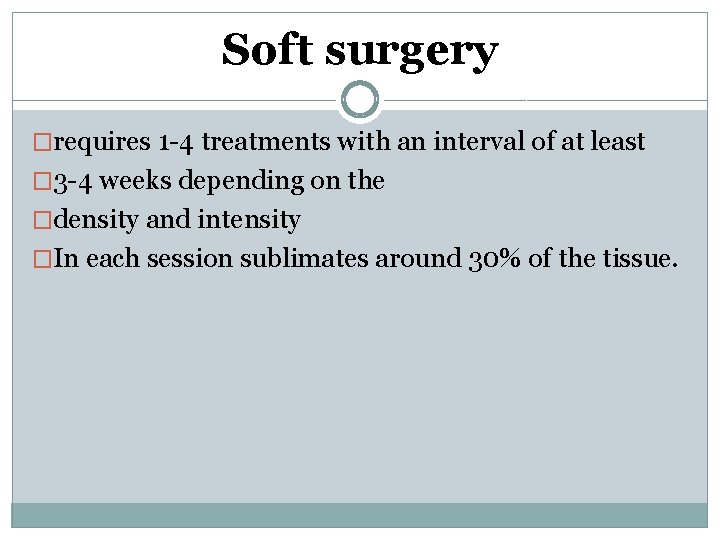 Soft surgery

□requires 1-4 treatments with an interval of at least

□3-4 weeks depending on the

□density and intensity

□In each session sublimates around 30% of the tissue.